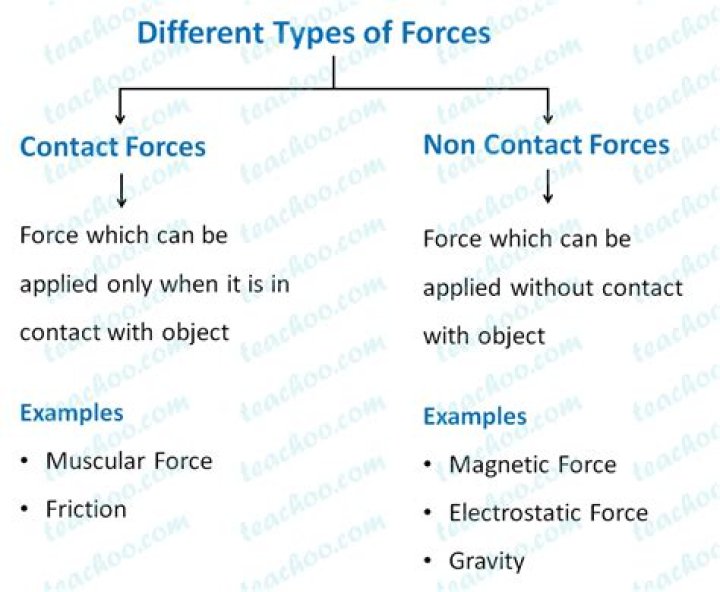 Different Types of Forces

Contact Forces

Force which can be applied only when it is in contact with object

Examples
• Muscular Force
• Friction

Non Contact Forces

Force which can be applied without contact with object

Examples
• Magnetic Force
• Electrostatic Force
• Gravity

teachoo.com